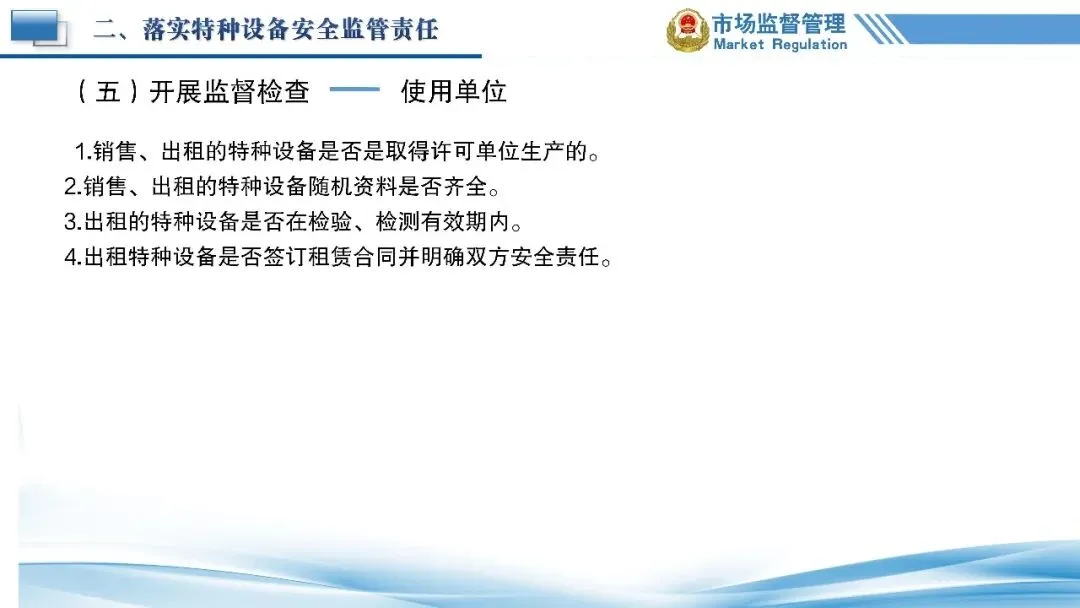 二、落实特种设备安全监管责任

市场监督管理
Market Regulation

（五）开展监督检查 —— 使用单位

1.销售、出租的特种设备是否是取得许可单位生产的。
2.销售、出租的特种设备随机资料是否齐全。
3.出租的特种设备是否在检验、检测有效期内。
4.出租特种设备是否签订租赁合同并明确双方安全责任。